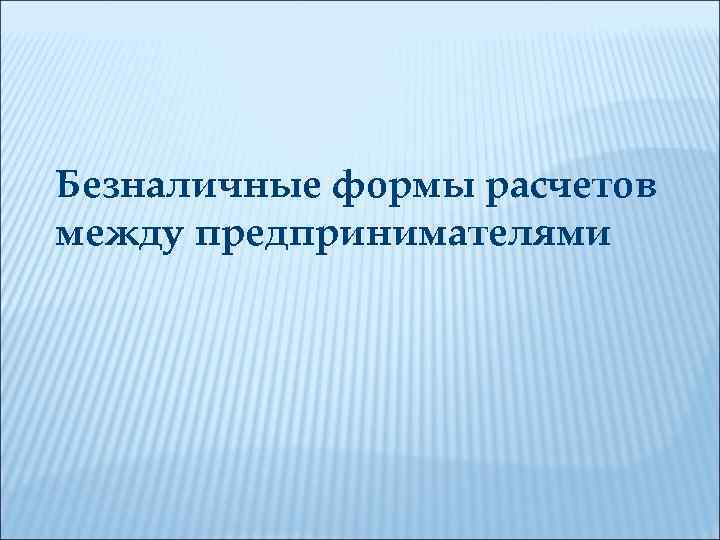 Безналичные формы расчетов между предпринимателями